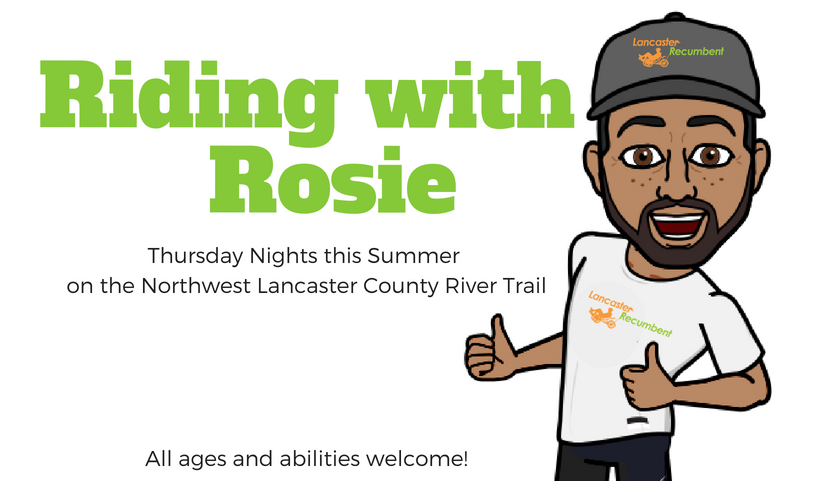 Riding with Rosie

Thursday Nights this Summer
on the Northwest Lancaster County River Trail

All ages and abilities welcome!

Lancaster Recumbent

Lancaster Recumbent